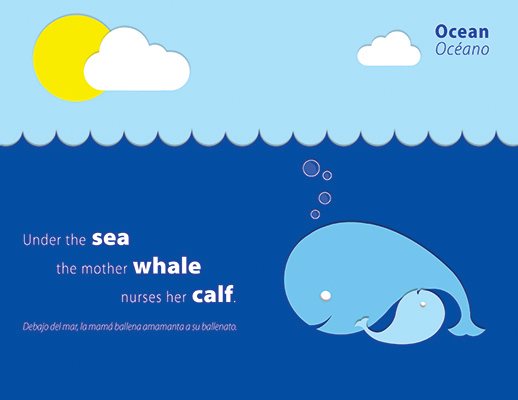 Ocean
Océano

Under the sea
the mother whale
nurses her calf.

Debajo del mar, la mamá ballena amamanta a su ballenato.